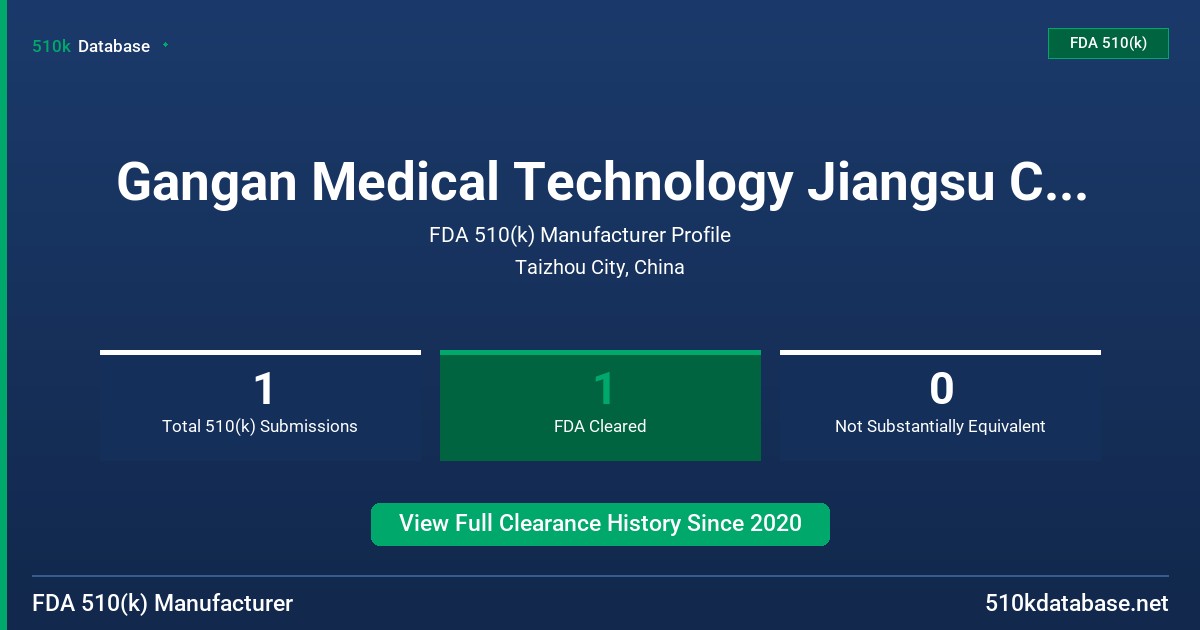 510k Database

FDA 510(k)

Gangan Medical Technology Jiangsu C...

FDA 510(k) Manufacturer Profile

Taizhou City, China

1
Total 510(k) Submissions

1
FDA Cleared

0
Not Substantially Equivalent

View Full Clearance History Since 2020

FDA 510(k) Manufacturer

510kdatabase.net